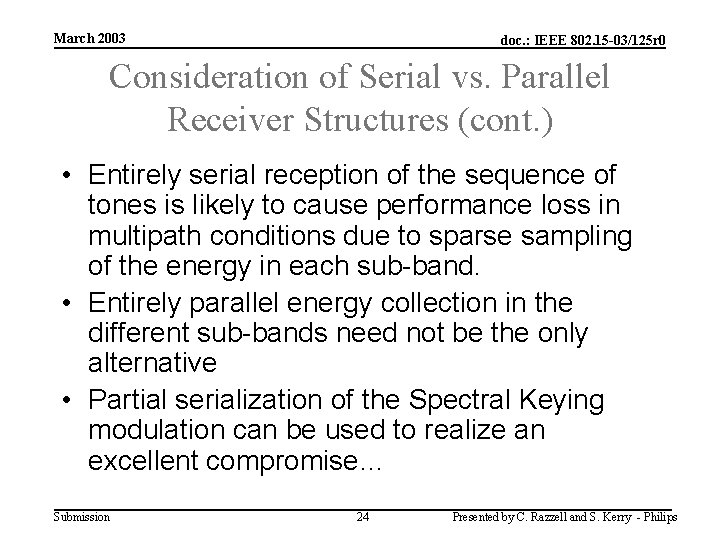 March 2003

doc.: IEEE 802.15-03/125r0

Consideration of Serial vs. Parallel Receiver Structures (cont.)

• Entirely serial reception of the sequence of tones is likely to cause performance loss in multipath conditions due to sparse sampling of the energy in each sub-band.

• Entirely parallel energy collection in the different sub-bands need not be the only alternative

• Partial serialization of the Spectral Keying modulation can be used to realize an excellent compromise...

Submission

24

Presented by C. Razzell and S. Kerry - Philips